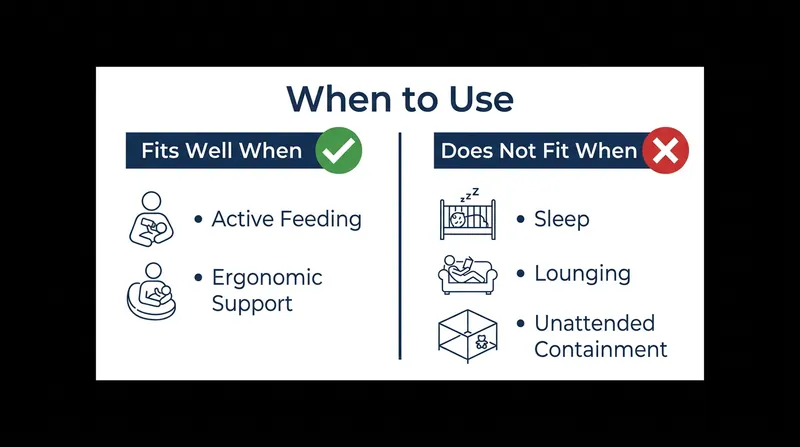 When to Use

Fits Well When

• Active Feeding

• Ergonomic Support

Does Not Fit When

zzz

• Sleep

• Lounging

• Unattended Containment